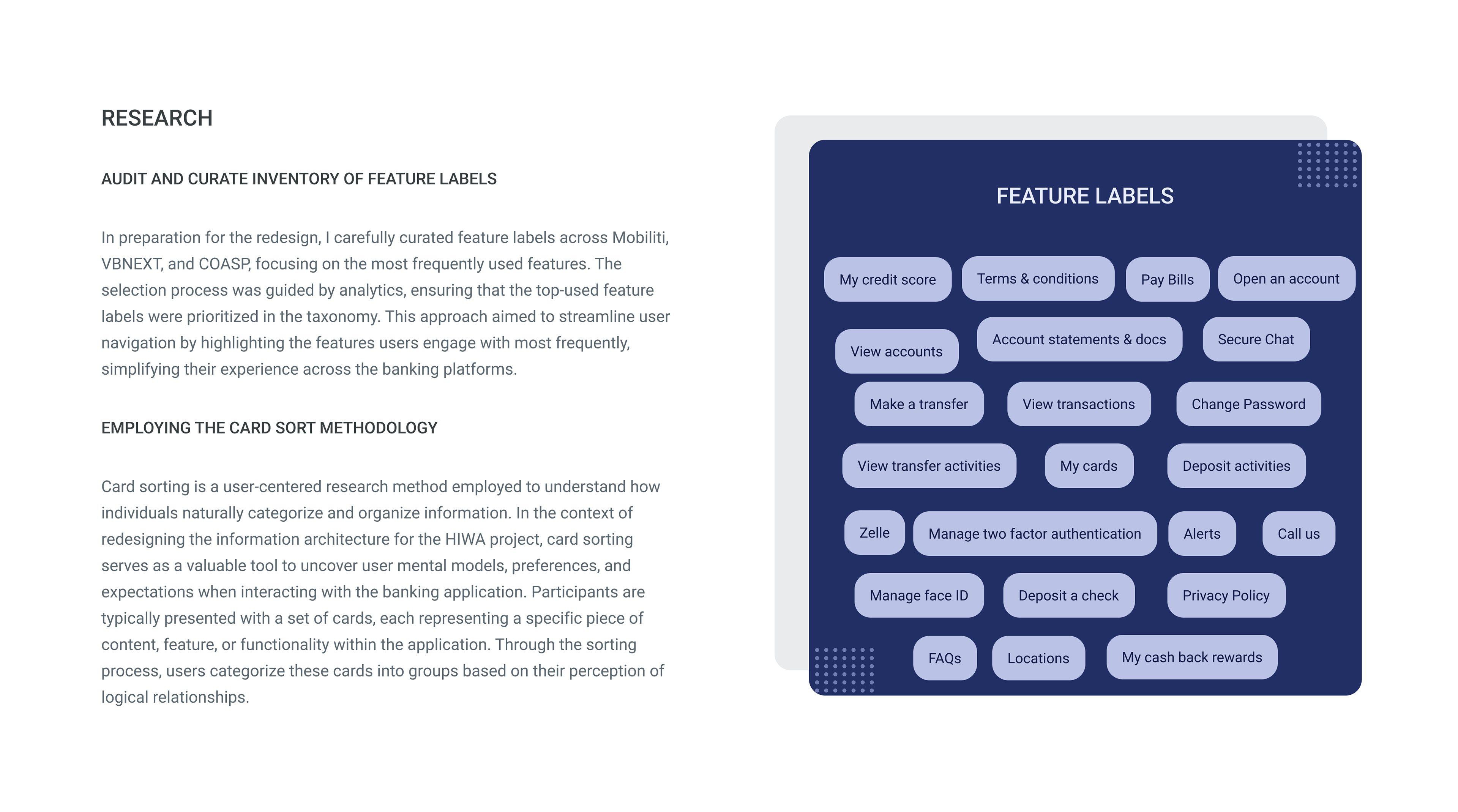 RESEARCH

AUDIT AND CURATE INVENTORY OF FEATURE LABELS

In preparation for the redesign, I carefully curated feature labels across Mobiliti, VBNEXT, and COASP, focusing on the most frequently used features. The selection process was guided by analytics, ensuring that the top-used feature labels were prioritized in the taxonomy. This approach aimed to streamline user navigation by highlighting the features users engage with most frequently, simplifying their experience across the banking platforms.

EMPLOYING THE CARD SORT METHODOLOGY

Card sorting is a user-centered research method employed to understand how individuals naturally categorize and organize information. In the context of redesigning the information architecture for the HIWA project, card sorting serves as a valuable tool to uncover user mental models, preferences, and expectations when interacting with the banking application. Participants are typically presented with a set of cards, each representing a specific piece of content, feature, or functionality within the application. Through the sorting process, users categorize these cards into groups based on their perception of logical relationships.

FEATURE LABELS

My credit score
Terms & conditions
Pay Bills
Open an account
View accounts
Account statements & docs
Secure Chat
Make a transfer
View transactions
Change Password
View transfer activities
My cards
Deposit activities
Zelle
Manage two factor authentication
Alerts
Call us
Manage face ID
Deposit a check
Privacy Policy
FAQs
Locations
My cash back rewards